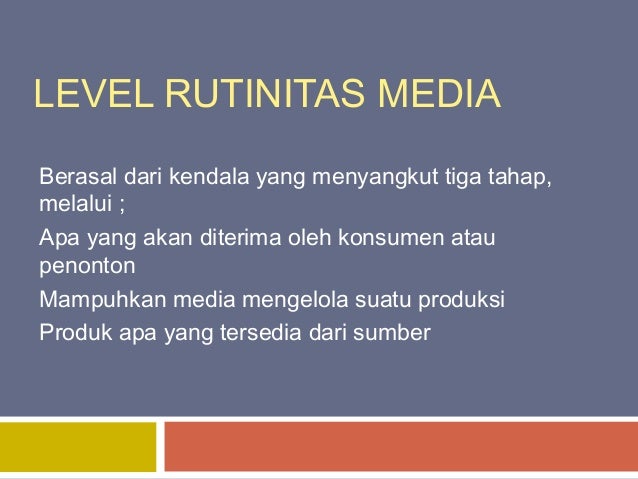 LEVEL RUTINITAS MEDIA

Berasal dari kendala yang menyangkut tiga tahap, melalui ;

Apa yang akan diterima oleh konsumen atau penonton

Mampuhkan media mengelola suatu produksi

Produk apa yang tersedia dari sumber